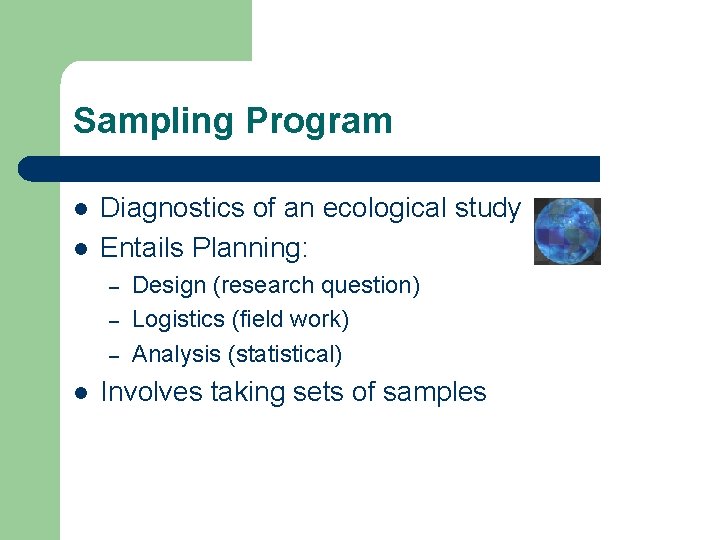 Sampling Program

- Diagnostics of an ecological study
- Entails Planning:
  – Design (research question)
  – Logistics (field work)
  – Analysis (statistical)
- Involves taking sets of samples